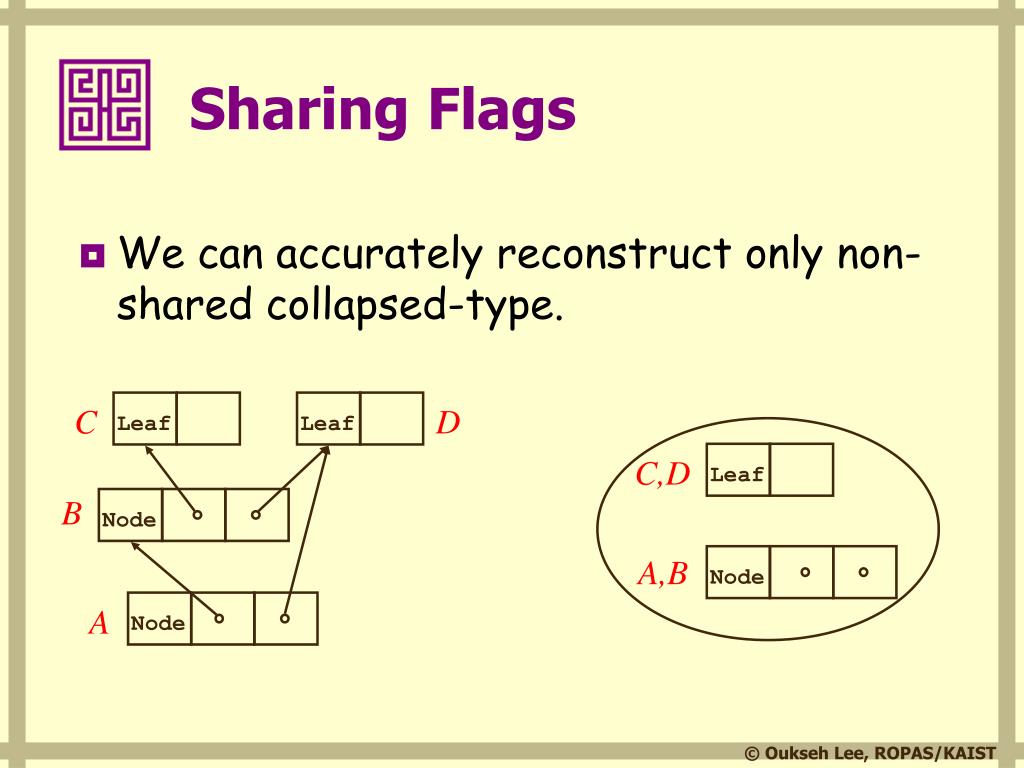 Sharing Flags

We can accurately reconstruct only non-shared collapsed-type.

C Leaf
Leaf D
B Node
A Node

C,D Leaf
A,B Node

© Oukseh Lee, ROPAS/KAIST